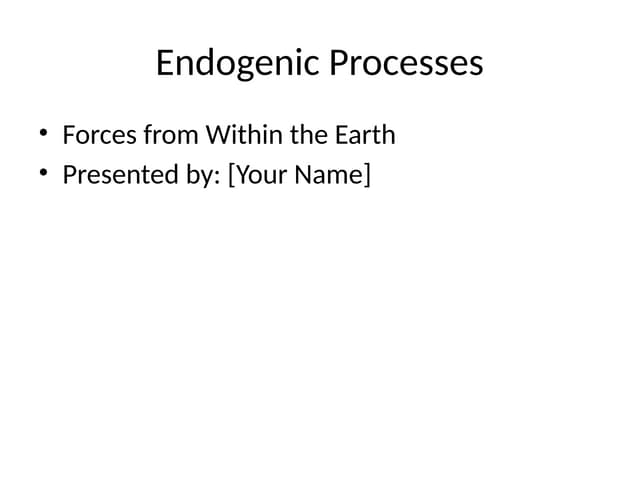 Endogenic Processes

• Forces from Within the Earth
• Presented by: [Your Name]